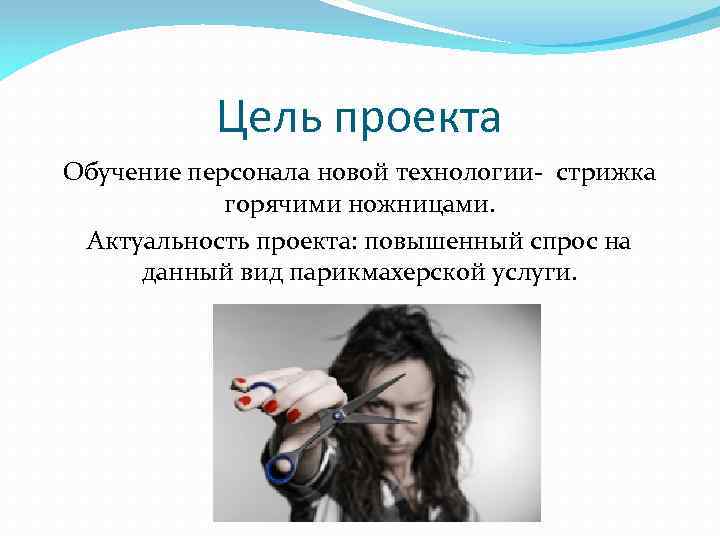 Цель проекта

Обучение персонала новой технологии- стрижка горячими ножницами.

Актуальность проекта: повышенный спрос на данный вид парикмахерской услуги.